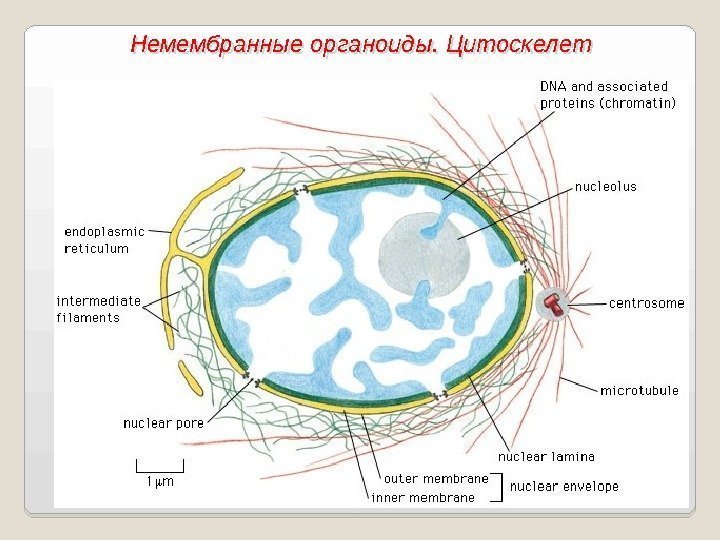 Немембранные органоиды. Цитоскелет

DNA and associated proteins (chromatin)

nucleolus

endoplasmic reticulum

intermediate filaments

centrosome

microtubule

nuclear pore

nuclear lamina

1 μm

outer membrane
inner membrane

nuclear envelope